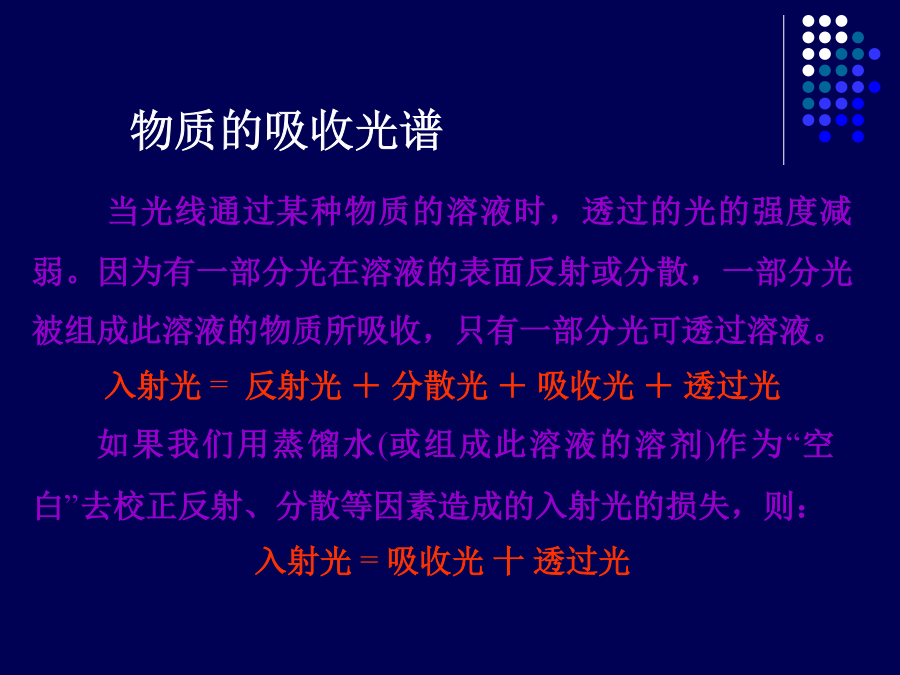 物质的吸收光谱

当光线通过某种物质的溶液时，透过的光的强度减弱。因为有一部分光在溶液的表面反射或分散，一部分光被组成此溶液的物质所吸收，只有一部分光可透过溶液。

入射光 = 反射光 ＋ 分散光 ＋ 吸收光 ＋ 透过光

如果我们用蒸馏水(或组成此溶液的溶剂)作为“空白”去校正反射、分散等因素造成的入射光的损失，则：

入射光 = 吸收光 十 透过光